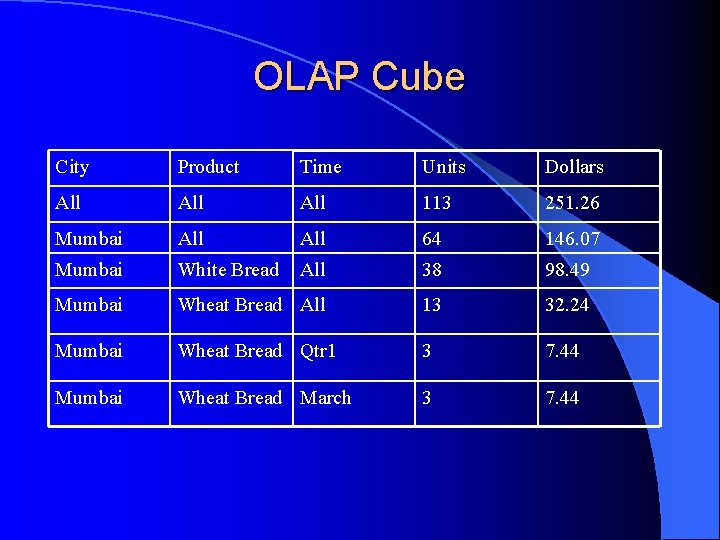 OLAP Cube

| City | Product | Time | Units | Dollars |
|---|---|---|---|---|
| All | All | All | 113 | 251.26 |
| Mumbai | All | All | 64 | 146.07 |
| Mumbai | White Bread | All | 38 | 98.49 |
| Mumbai | Wheat Bread | All | 13 | 32.24 |
| Mumbai | Wheat Bread | Qtr1 | 3 | 7.44 |
| Mumbai | Wheat Bread | March | 3 | 7.44 |